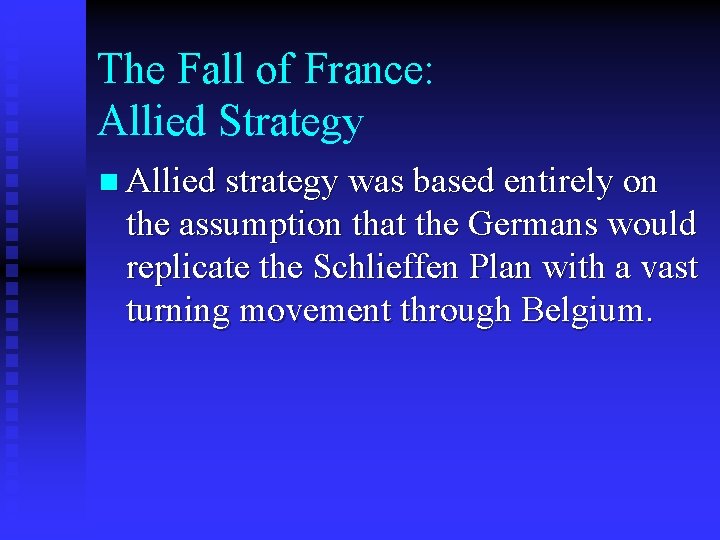 The Fall of France:
Allied Strategy

Allied strategy was based entirely on the assumption that the Germans would replicate the Schlieffen Plan with a vast turning movement through Belgium.